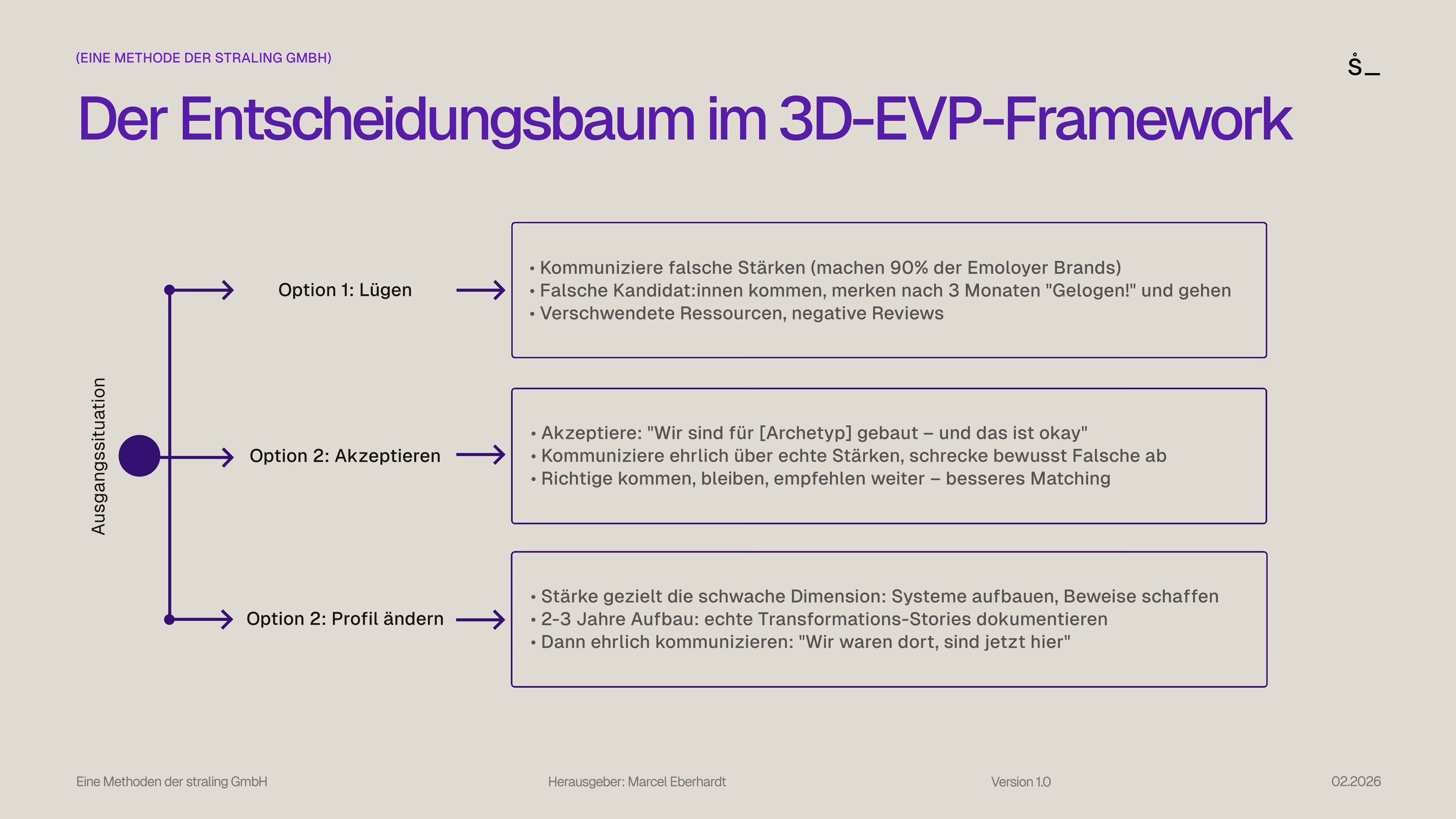 (EINE METHODE DER STRALING GMBH)

ṡ_

Der Entscheidungsbaum im 3D-EVP-Framework

Ausgangssituation

Option 1: Lügen

• Kommuniziere falsche Stärken (machen 90% der Emoloyer Brands)
• Falsche Kandidat:innen kommen, merken nach 3 Monaten "Gelogen!" und gehen
• Verschwendete Ressourcen, negative Reviews

Option 2: Akzeptieren

• Akzeptiere: "Wir sind für [Archetyp] gebaut – und das ist okay"
• Kommuniziere ehrlich über echte Stärken, schrecke bewusst Falsche ab
• Richtige kommen, bleiben, empfehlen weiter – besseres Matching

Option 2: Profil ändern

• Stärke gezielt die schwache Dimension: Systeme aufbauen, Beweise schaffen
• 2-3 Jahre Aufbau: echte Transformations-Stories dokumentieren
• Dann ehrlich kommunizieren: "Wir waren dort, sind jetzt hier"

Eine Methoden der straling GmbH

Herausgeber: Marcel Eberhardt

Version 1.0

02.2026